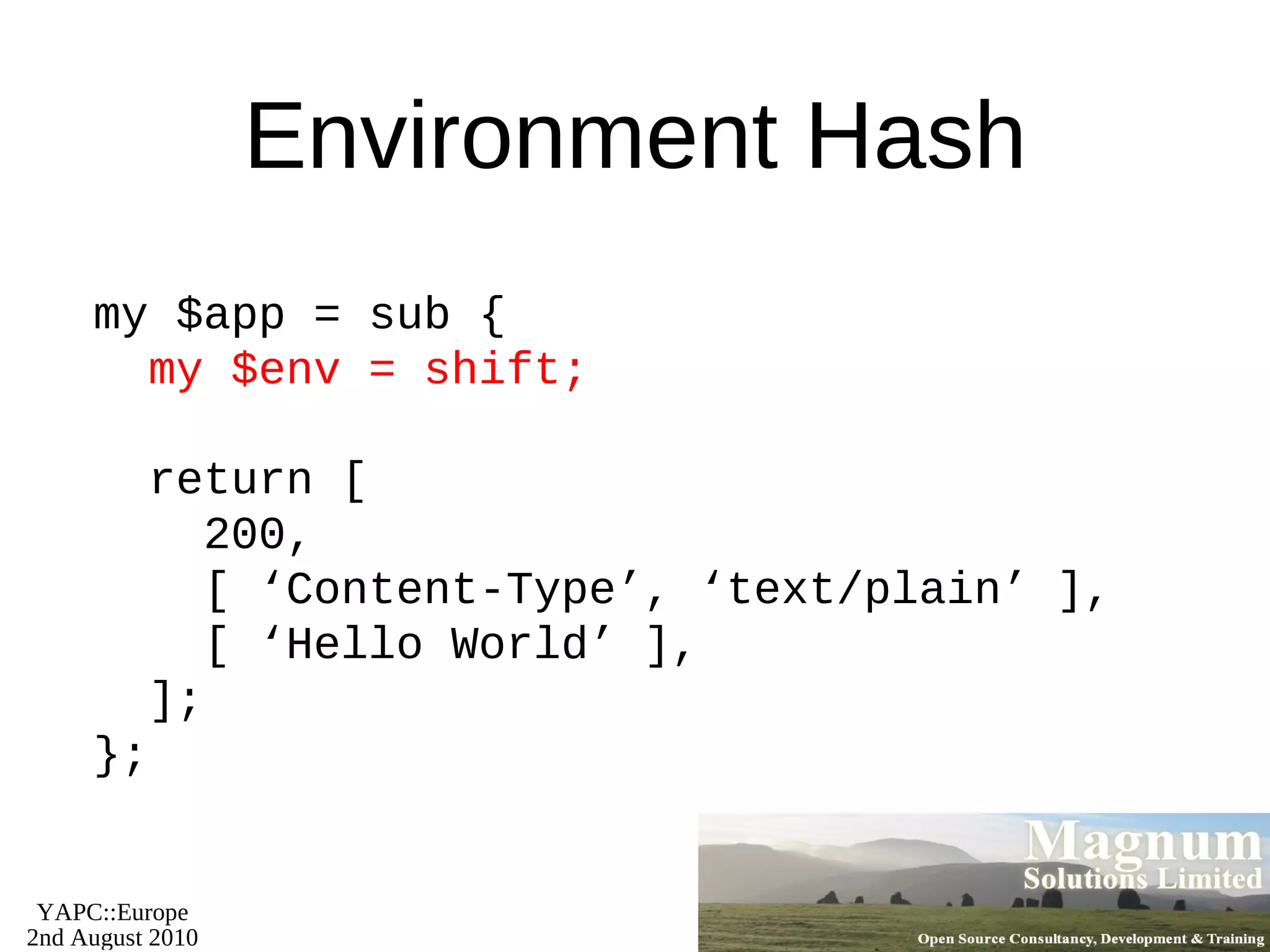 Environment Hash

my $app = sub {
  my $env = shift;

  return [
    200,
    [ ‘Content-Type’, ‘text/plain’ ],
    [ ‘Hello World’ ],
  ];
};

YAPC::Europe
2nd August 2010

Magnum
Solutions Limited
Open Source Consultancy, Development & Training